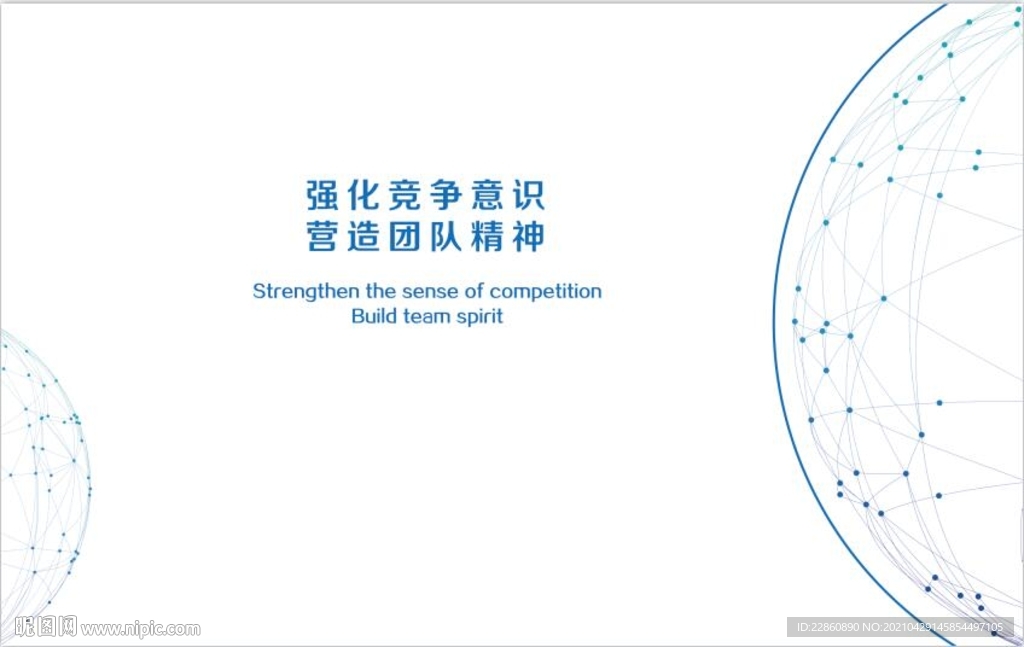 强化竞争意识
营造团队精神

Strengthen the sense of competition
Build team spirit

昵图网 www.nipic.com

ID:22860890 NO:20210429145854497105